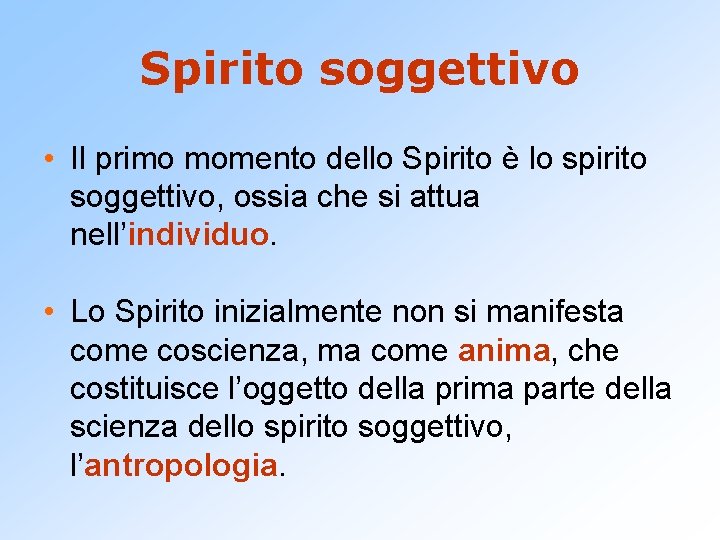 Spirito soggettivo

• Il primo momento dello Spirito è lo spirito soggettivo, ossia che si attua nell’individuo.

• Lo Spirito inizialmente non si manifesta come coscienza, ma come anima, che costituisce l’oggetto della prima parte della scienza dello spirito soggettivo, l’antropologia.